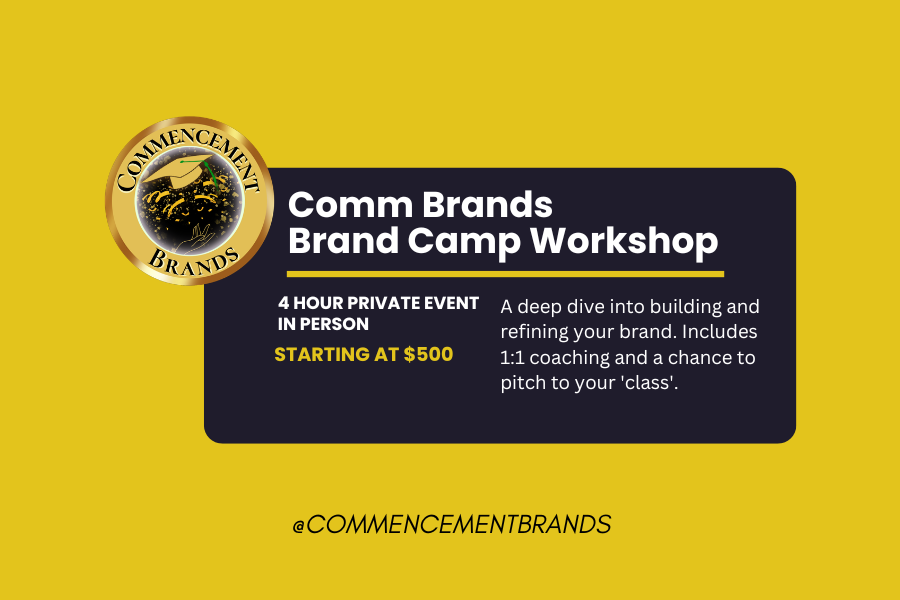 COMMENCEMENT
BRANDS

Comm Brands
Brand Camp Workshop

4 HOUR PRIVATE EVENT IN PERSON

STARTING AT $500

A deep dive into building and refining your brand. Includes 1:1 coaching and a chance to pitch to your 'class'.

@COMMENCEMENTBRANDS